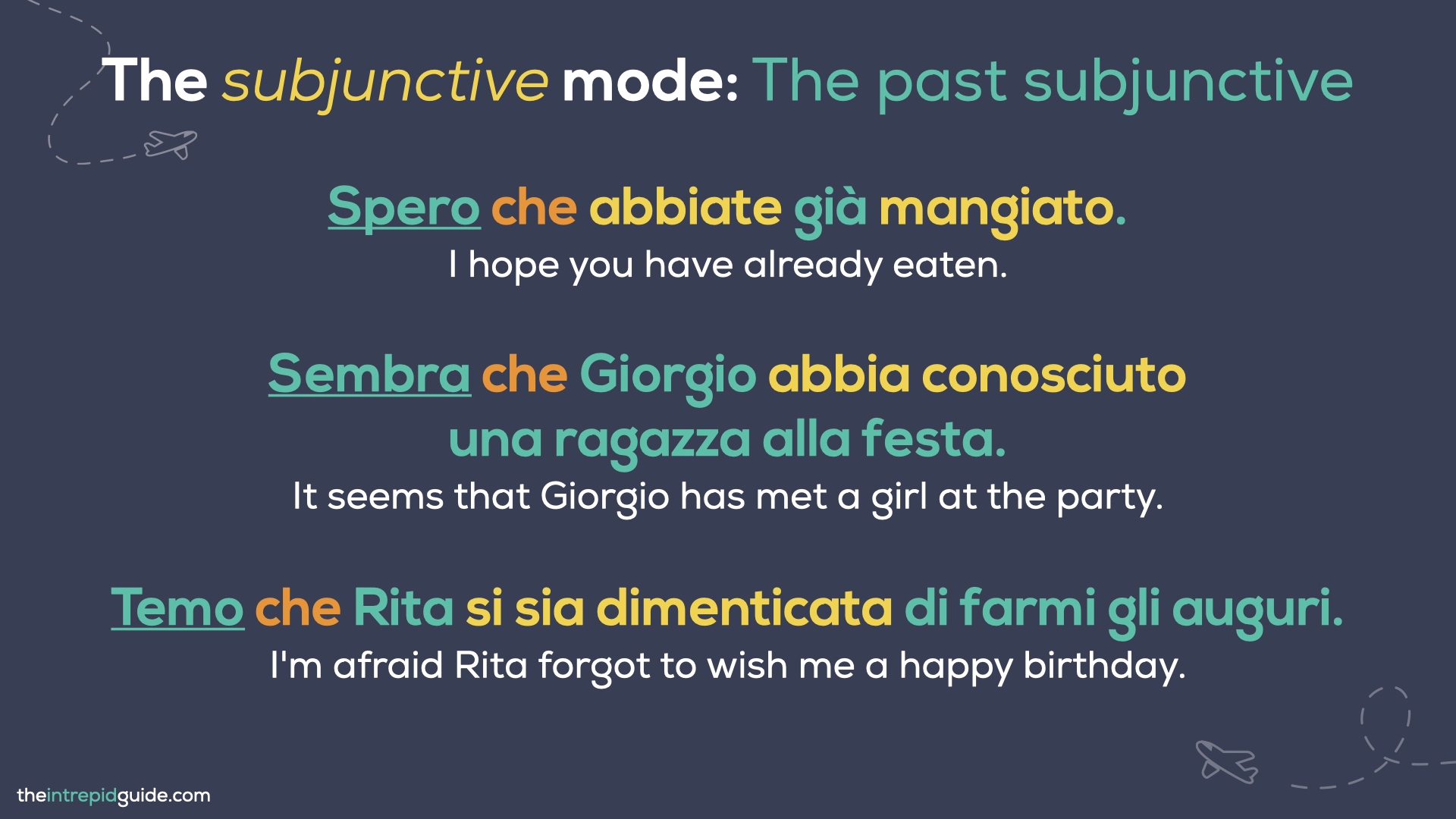 The subjunctive mode: The past subjunctive

Spero che abbiate già mangiato.
I hope you have already eaten.

Sembra che Giorgio abbia conosciuto una ragazza alla festa.
It seems that Giorgio has met a girl at the party.

Temo che Rita si sia dimenticata di farmi gli auguri.
I'm afraid Rita forgot to wish me a happy birthday.

theintrepidguide.com